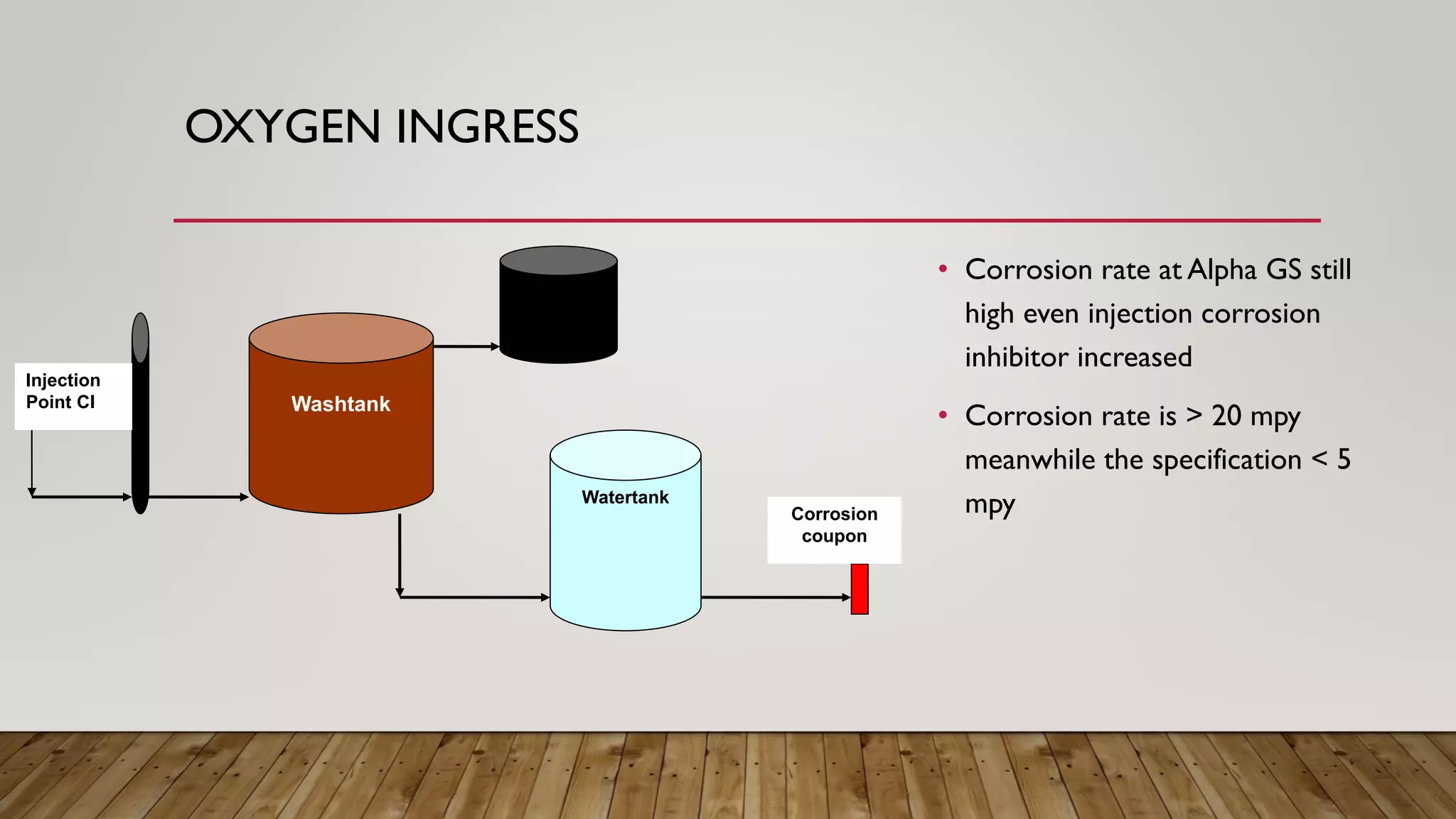 OXYGEN INGRESS

Injection Point CI

Washtank

Watertank

Corrosion coupon

• Corrosion rate at Alpha GS still high even injection corrosion inhibitor increased

• Corrosion rate is > 20 mpy meanwhile the specification < 5 mpy